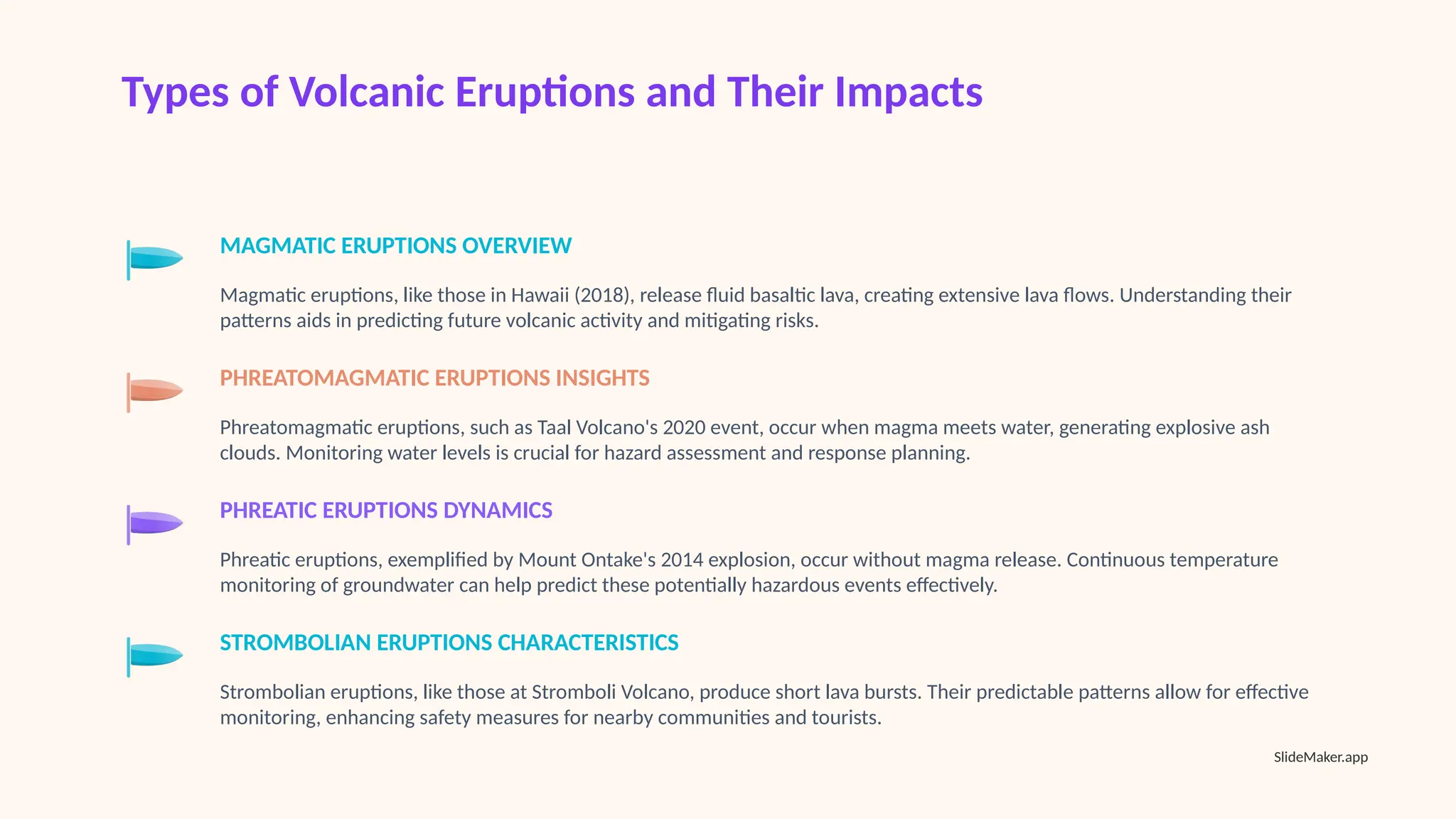 Types of Volcanic Eruptions and Their Impacts

MAGMATIC ERUPTIONS OVERVIEW

Magmatic eruptions, like those in Hawaii (2018), release fluid basaltic lava, creating extensive lava flows. Understanding their patterns aids in predicting future volcanic activity and mitigating risks.

PHREATOMAGMATIC ERUPTIONS INSIGHTS

Phreatomagmatic eruptions, such as Taal Volcano's 2020 event, occur when magma meets water, generating explosive ash clouds. Monitoring water levels is crucial for hazard assessment and response planning.

PHREATIC ERUPTIONS DYNAMICS

Phreatic eruptions, exemplified by Mount Ontake's 2014 explosion, occur without magma release. Continuous temperature monitoring of groundwater can help predict these potentially hazardous events effectively.

STROMBOLIAN ERUPTIONS CHARACTERISTICS

Strombolian eruptions, like those at Stromboli Volcano, produce short lava bursts. Their predictable patterns allow for effective monitoring, enhancing safety measures for nearby communities and tourists.

SlideMaker.app